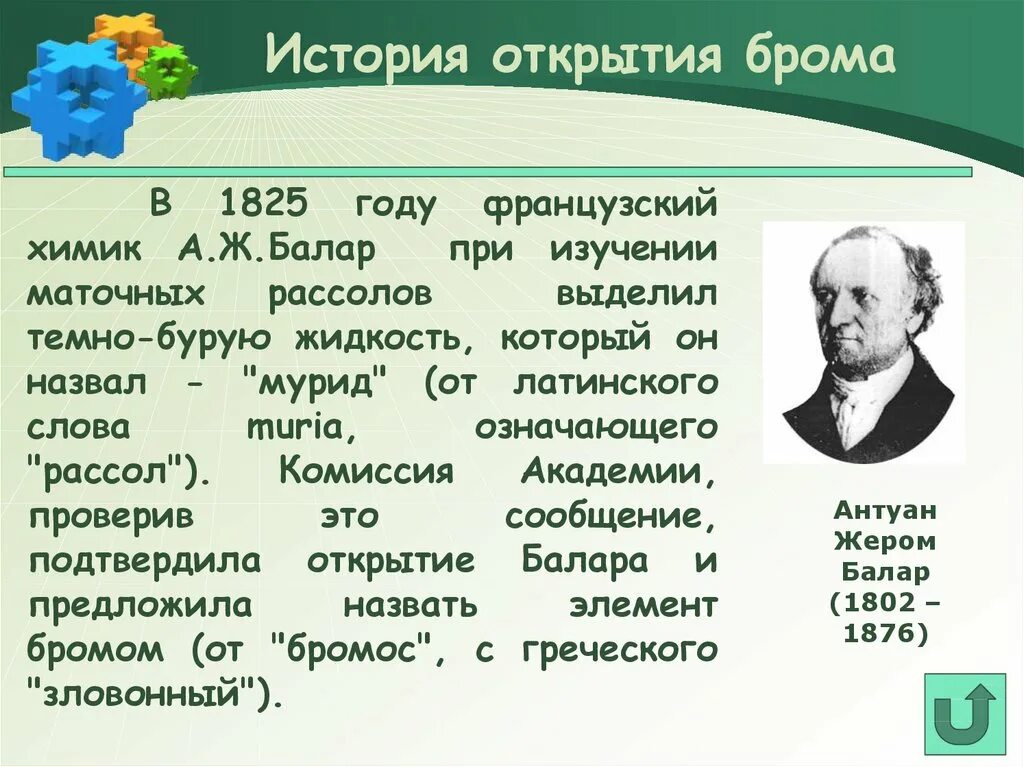 История открытия брома

В 1825 году французский химик А.Ж.Балар при изучении маточных рассолов выделил темно-бурую жидкость, который он назвал - "мурид" (от латинского слова muria, означающего "рассол"). Комиссия Академии, проверив это сообщение, подтвердила открытие Балара и предложила назвать элемент бромом (от "бромос", с греческого "зловонный").

Антуан Жером Балар (1802 – 1876)